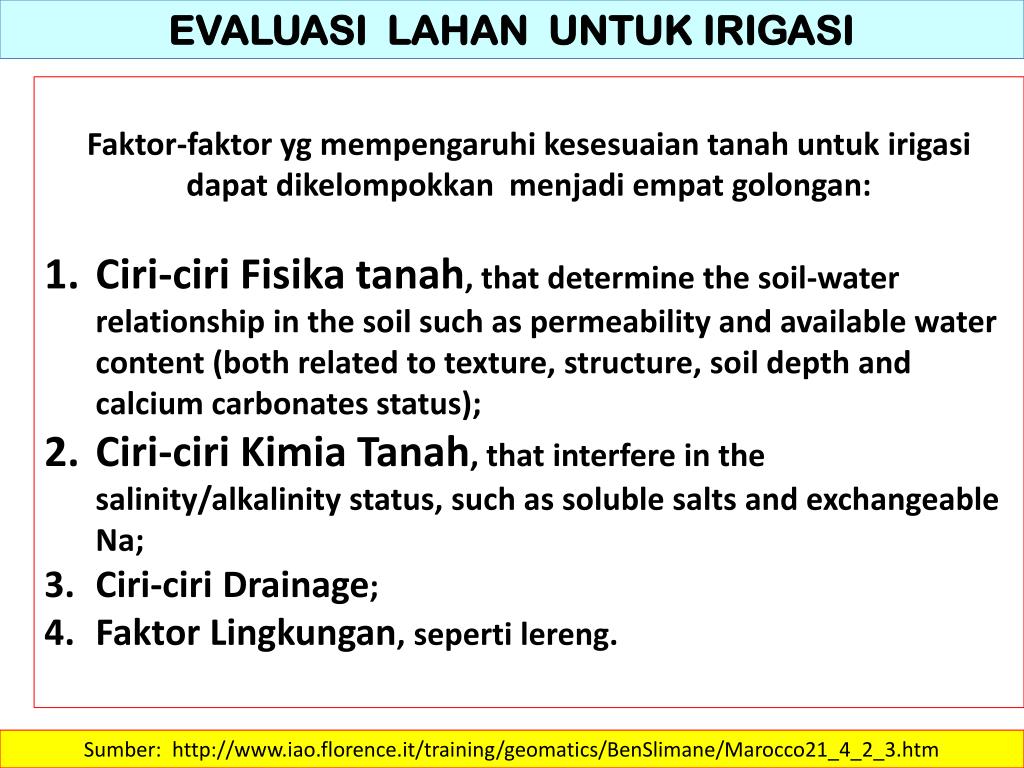 EVALUASI LAHAN UNTUK IRIGASI

Faktor-faktor yg mempengaruhi kesesuaian tanah untuk irigasi dapat dikelompokkan menjadi empat golongan:

1. Ciri-ciri Fisika tanah, that determine the soil-water relationship in the soil such as permeability and available water content (both related to texture, structure, soil depth and calcium carbonates status);
2. Ciri-ciri Kimia Tanah, that interfere in the salinity/alkalinity status, such as soluble salts and exchangeable Na;
3. Ciri-ciri Drainage;
4. Faktor Lingkungan, seperti lereng.

Sumber: http://www.iao.florence.it/training/geomatics/BenSlimane/Marocco21_4_2_3.htm